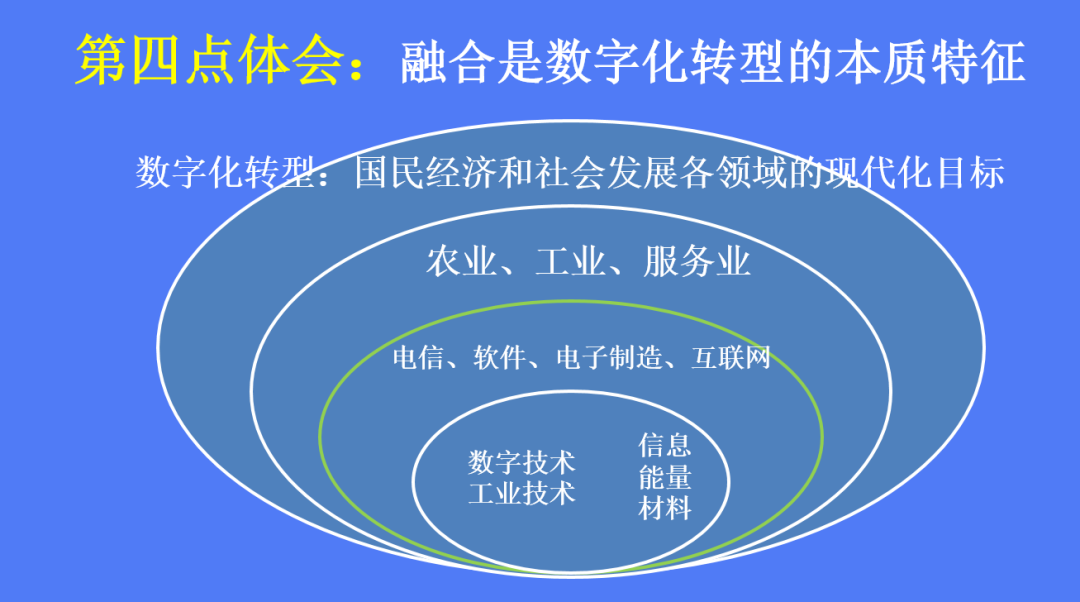 第四点体会：融合是数字化转型的本质特征

数字化转型：国民经济和社会发展各领域的现代化目标

农业、工业、服务业

电信、软件、电子制造、互联网

数字技术
工业技术

信息
能量
材料